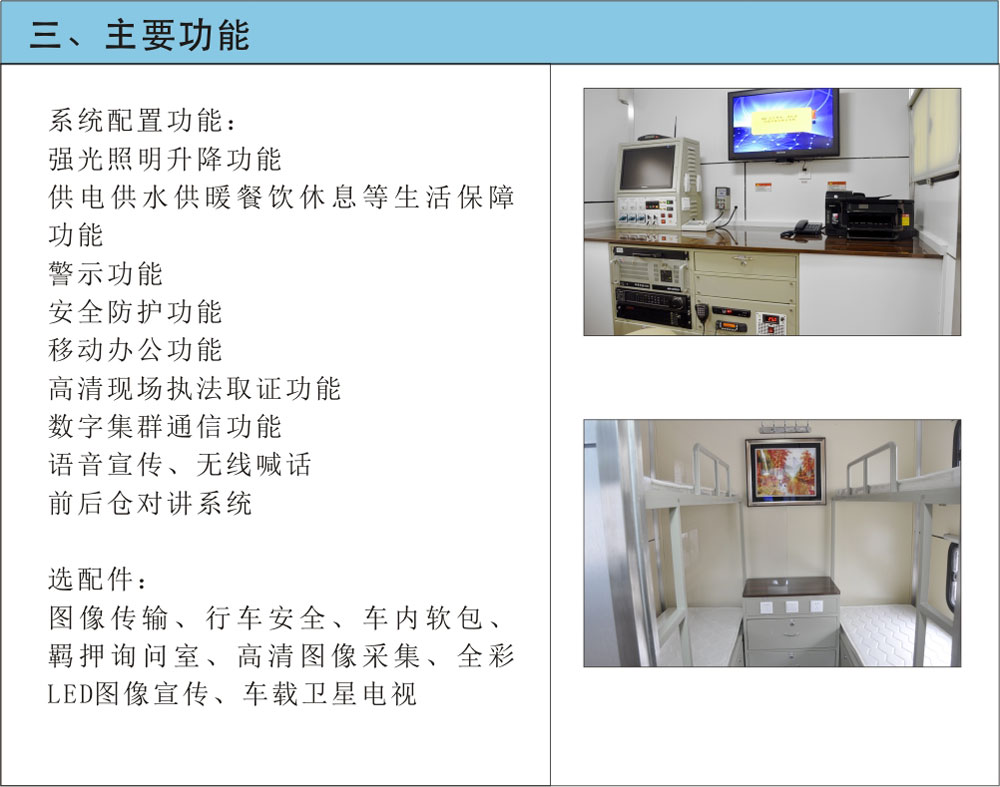 三、主要功能

系统配置功能：
强光照明升降功能
供电供水供暖餐饮休息等生活保障功能
警示功能
安全防护功能
移动办公功能
高清现场执法取证功能
数字集群通信功能
语音宣传、无线喊话
前后仓对讲系统

选配件：
图像传输、行车安全、车内软包、羁押询问室、高清图像采集、全彩LED图像宣传、车载卫星电视